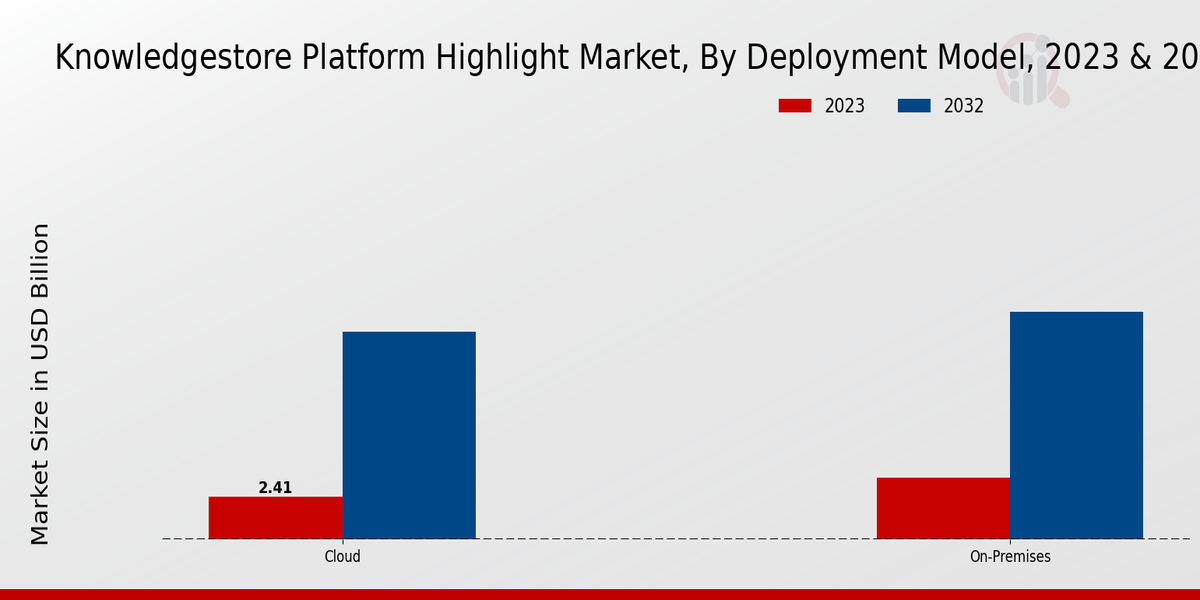 Knowledgestore Platform Highlight Market, By Deployment Model, 2023 & 20

2023
2032

Market Size in USD Billion

2.41

Cloud
On-Premises